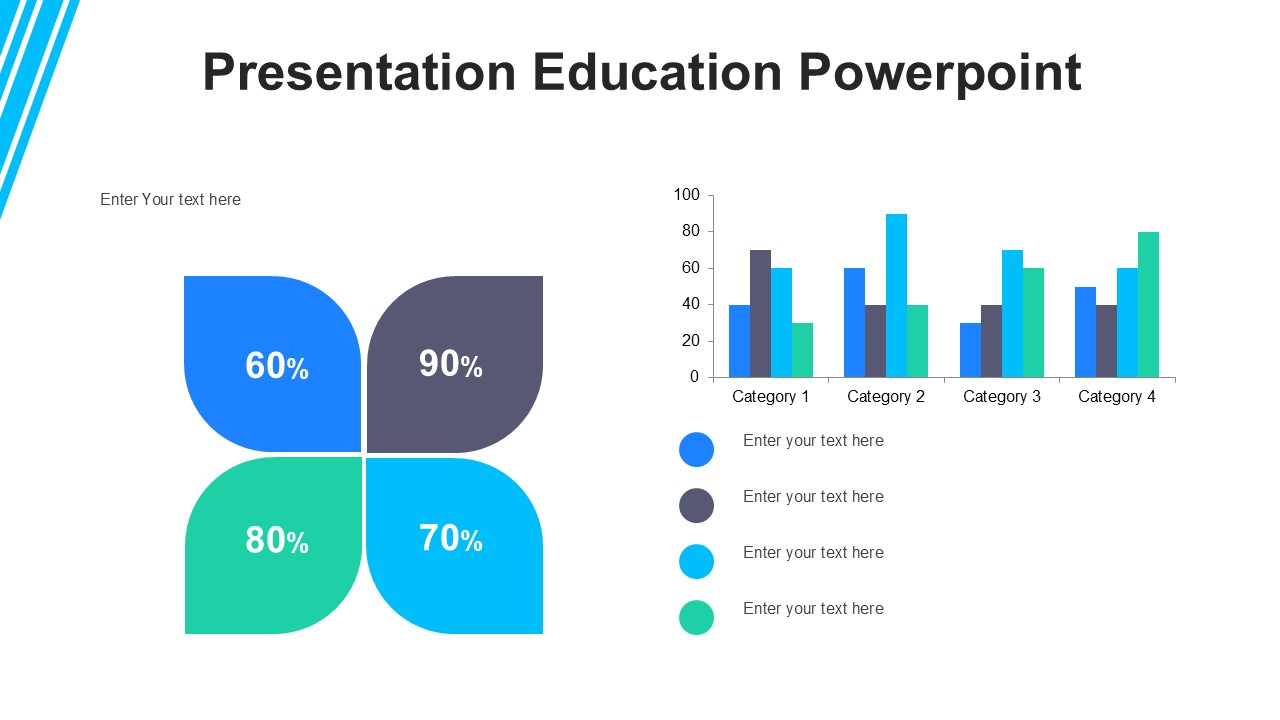 Presentation Education Powerpoint

Enter Your text here

60%

90%

80%

70%

100
80
60
40
20
0

Category 1
Category 2
Category 3
Category 4

Enter your text here

Enter your text here

Enter your text here

Enter your text here